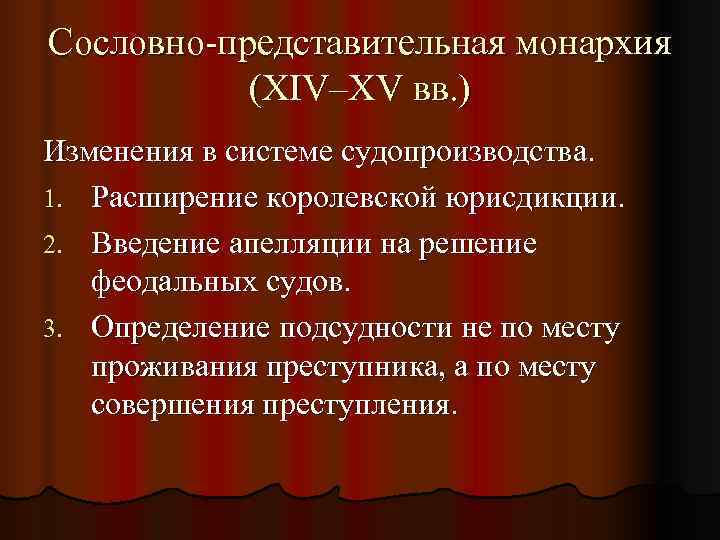 Сословно-представительная монархия (XIV–XV вв.)

Изменения в системе судопроизводства.

1. Расширение королевской юрисдикции.
2. Введение апелляции на решение феодальных судов.
3. Определение подсудности не по месту проживания преступника, а по месту совершения преступления.